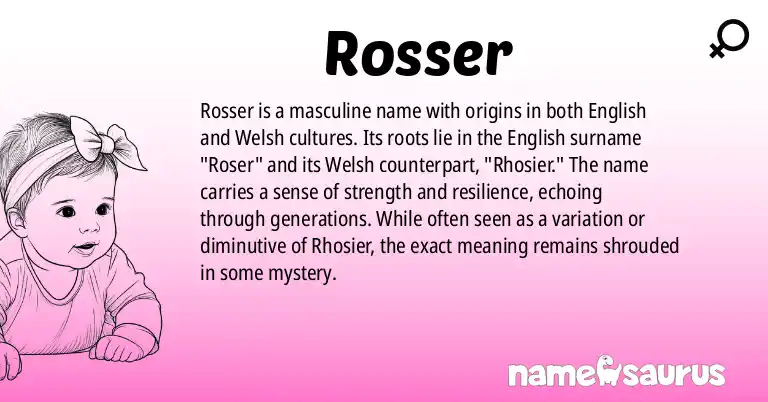 Rosser

Rosser is a masculine name with origins in both English and Welsh cultures. Its roots lie in the English surname "Roser" and its Welsh counterpart, "Rhosier." The name carries a sense of strength and resilience, echoing through generations. While often seen as a variation or diminutive of Rhosier, the exact meaning remains shrouded in some mystery.

namesaurus